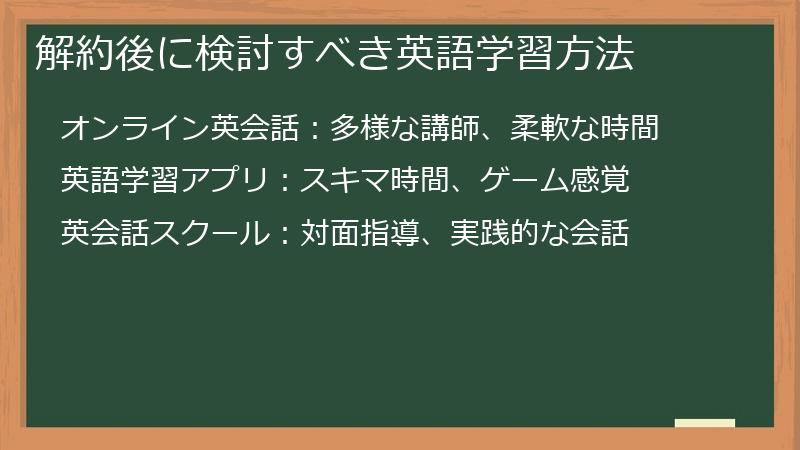 解約後に検討すべき英語学習方法

オンライン英会話：多様な講師、柔軟な時間

英語学習アプリ：スキマ時間、ゲーム感覚

英会話スクール：対面指導、実践的な会話